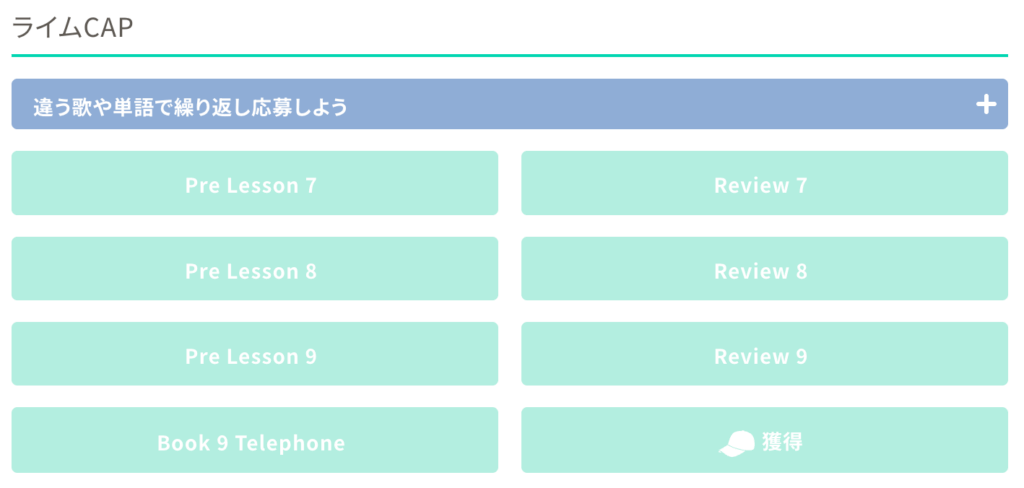 ライムCAP

違う歌や単語で繰り返し応募しよう +

Pre Lesson 7

Review 7

Pre Lesson 8

Review 8

Pre Lesson 9

Review 9

Book 9 Telephone

獲得